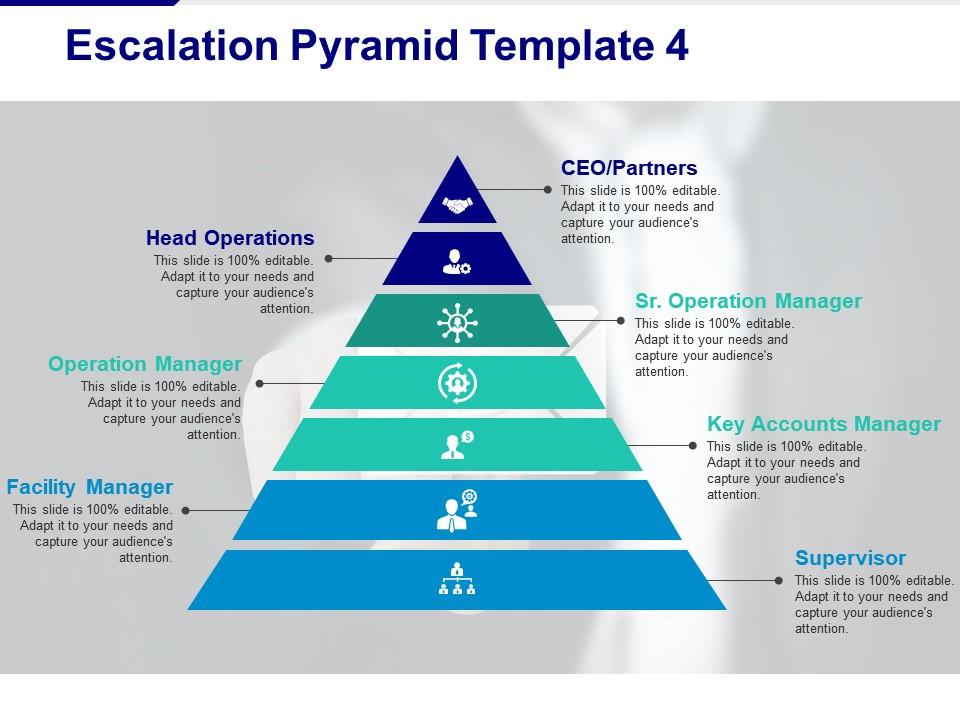 Escalation Pyramid Template 4

CEO/Partners
This slide is 100% editable. Adapt it to your needs and capture your audience's attention.

Head Operations
This slide is 100% editable. Adapt it to your needs and capture your audience's attention.

Sr. Operation Manager
This slide is 100% editable. Adapt it to your needs and capture your audience's attention.

Operation Manager
This slide is 100% editable. Adapt it to your needs and capture your audience's attention.

Key Accounts Manager
This slide is 100% editable. Adapt it to your needs and capture your audience's attention.

Facility Manager
This slide is 100% editable. Adapt it to your needs and capture your audience's attention.

Supervisor
This slide is 100% editable. Adapt it to your needs and capture your audience's attention.